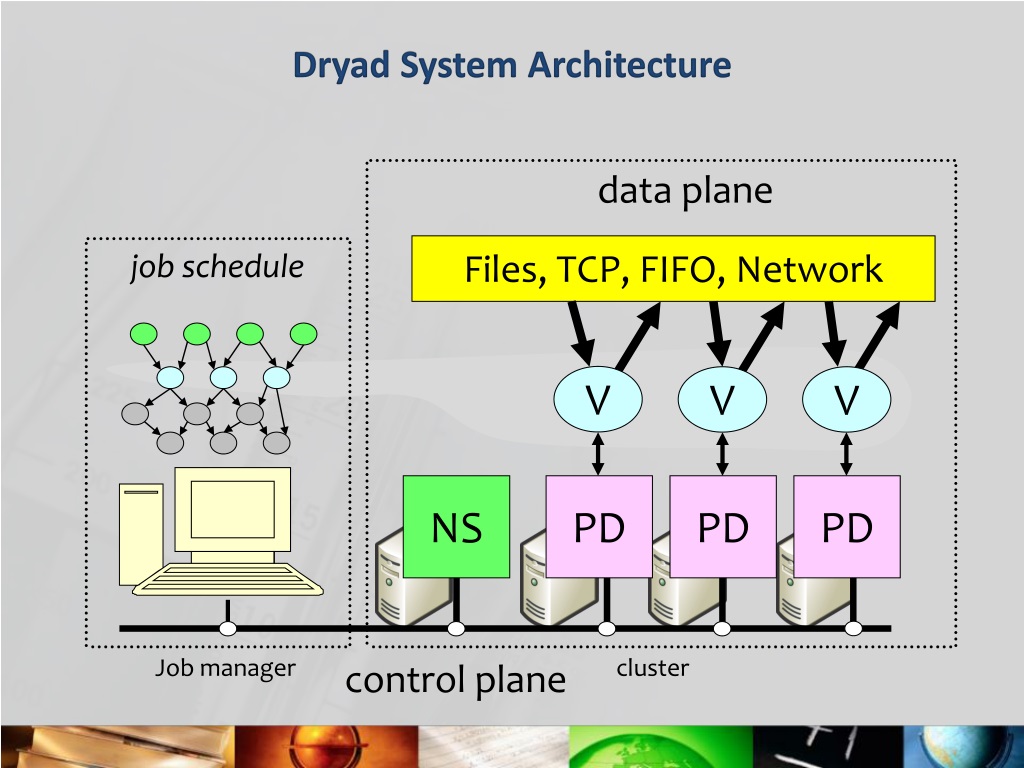 Dryad System Architecture

data plane

job schedule

Files, TCP, FIFO, Network

V

V

V

NS

PD

PD

PD

Job manager

control plane

cluster